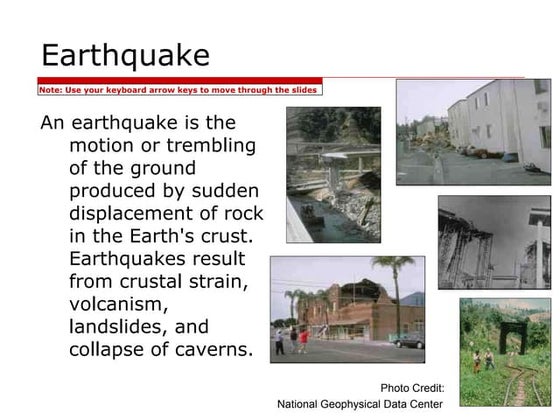 Earthquake

Note: Use your keyboard arrow keys to move through the slides

An earthquake is the motion or trembling of the ground produced by sudden displacement of rock in the Earth's crust. Earthquakes result from crustal strain, volcanism, landslides, and collapse of caverns.

Photo Credit:
National Geophysical Data Center